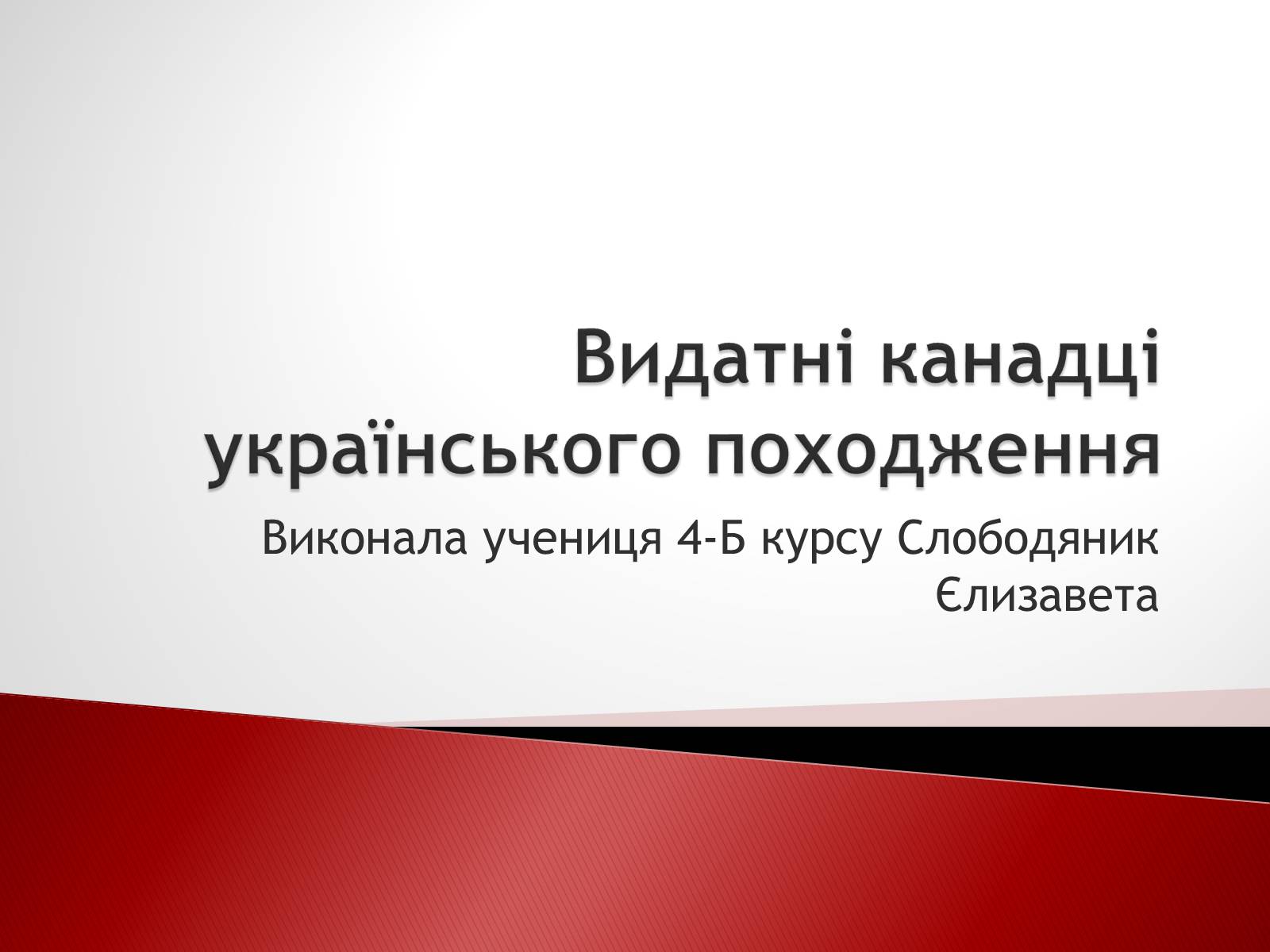 Видатні канадці українського походження

Виконала учениця 4-Б курсу Слободяник Єлизавета